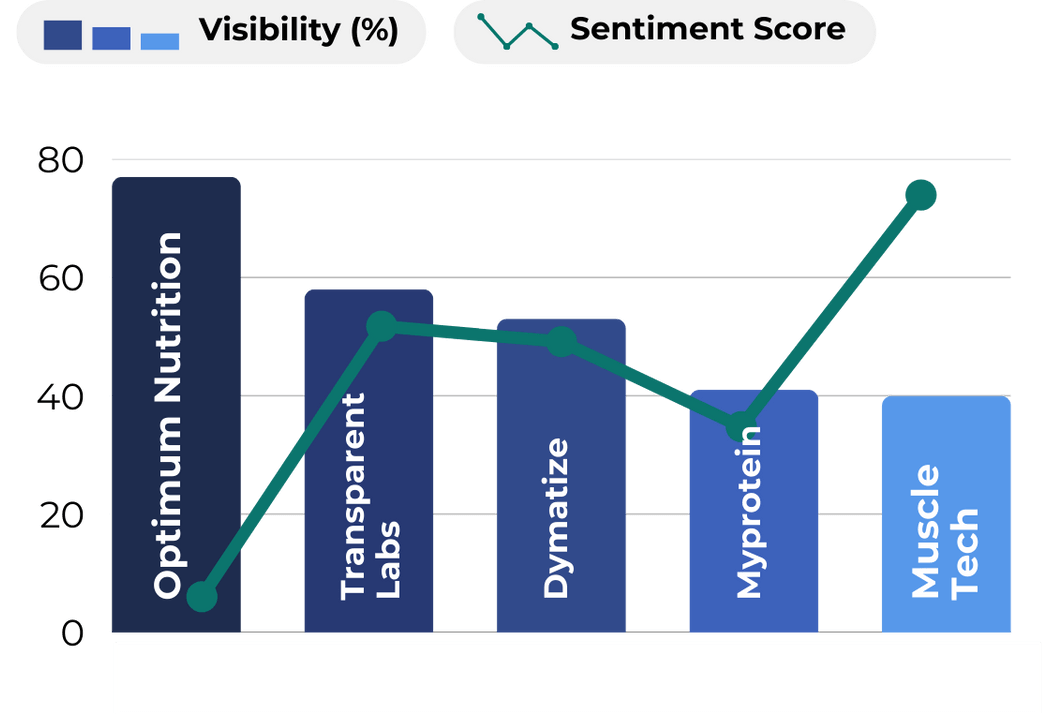 Visibility (%)
Sentiment Score

80
60
40
20
0

Optimum Nutrition
Transparent Labs
Dymatize
Myprotein
Muscle Tech